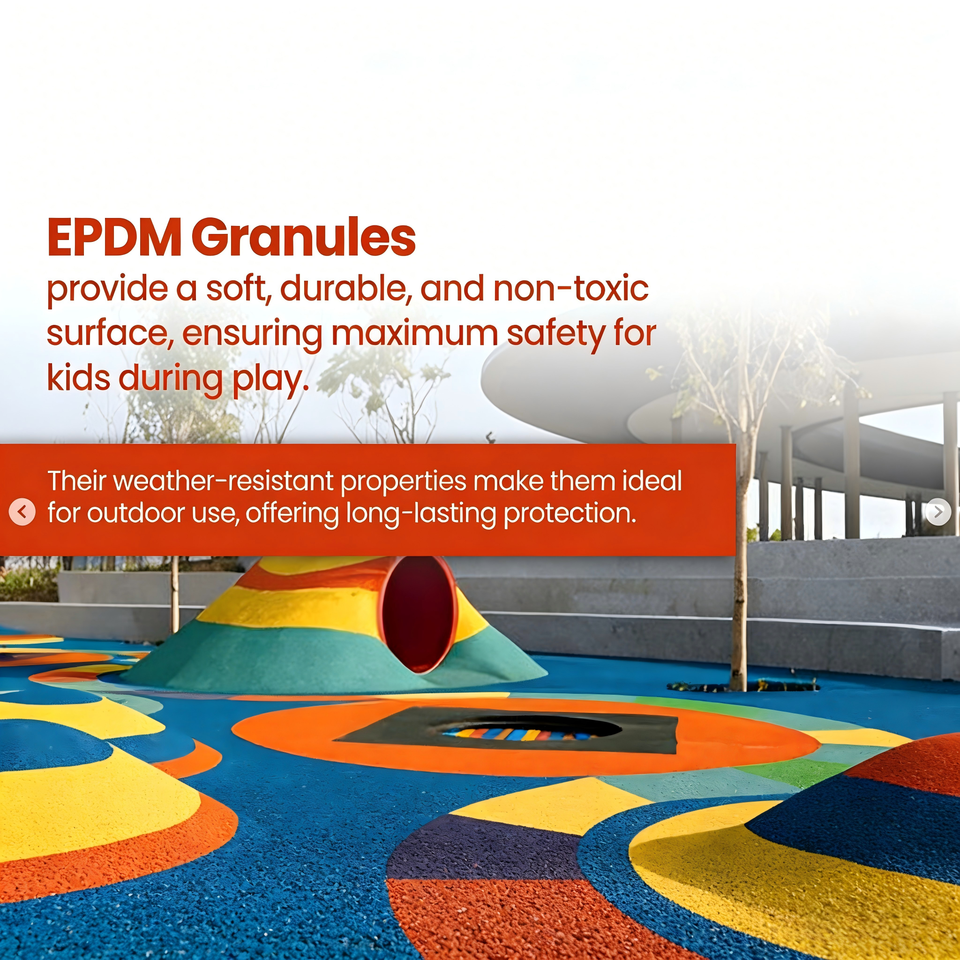 EPDM Granules
provide a soft, durable, and non-toxic surface, ensuring maximum safety for kids during play.

Their weather-resistant properties make them ideal for outdoor use, offering long-lasting protection.